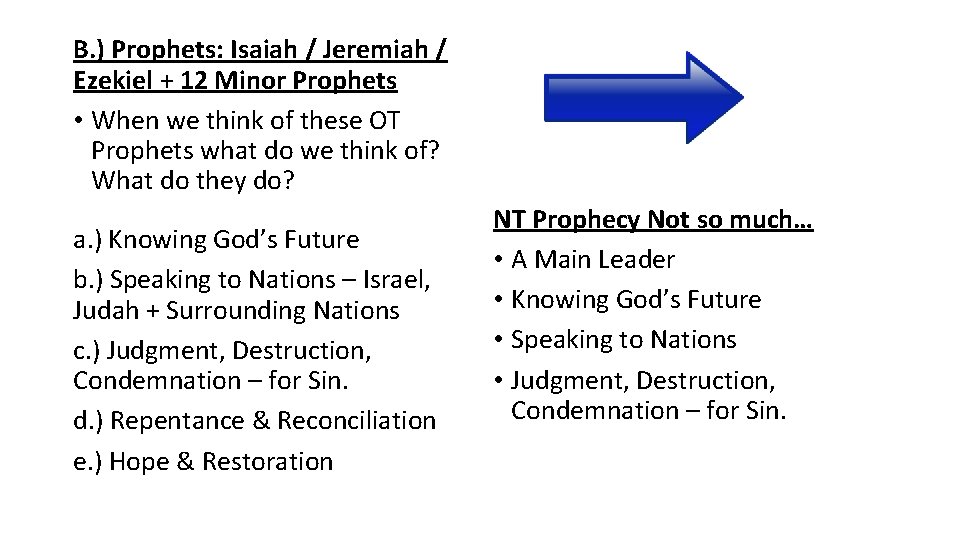 B.) Prophets: Isaiah / Jeremiah / Ezekiel + 12 Minor Prophets

• When we think of these OT Prophets what do we think of? What do they do?

a.) Knowing God's Future

b.) Speaking to Nations – Israel, Judah + Surrounding Nations

c.) Judgment, Destruction, Condemnation – for Sin.

d.) Repentance & Reconciliation

e.) Hope & Restoration

NT Prophecy Not so much…

• A Main Leader

• Knowing God's Future

• Speaking to Nations

• Judgment, Destruction, Condemnation – for Sin.